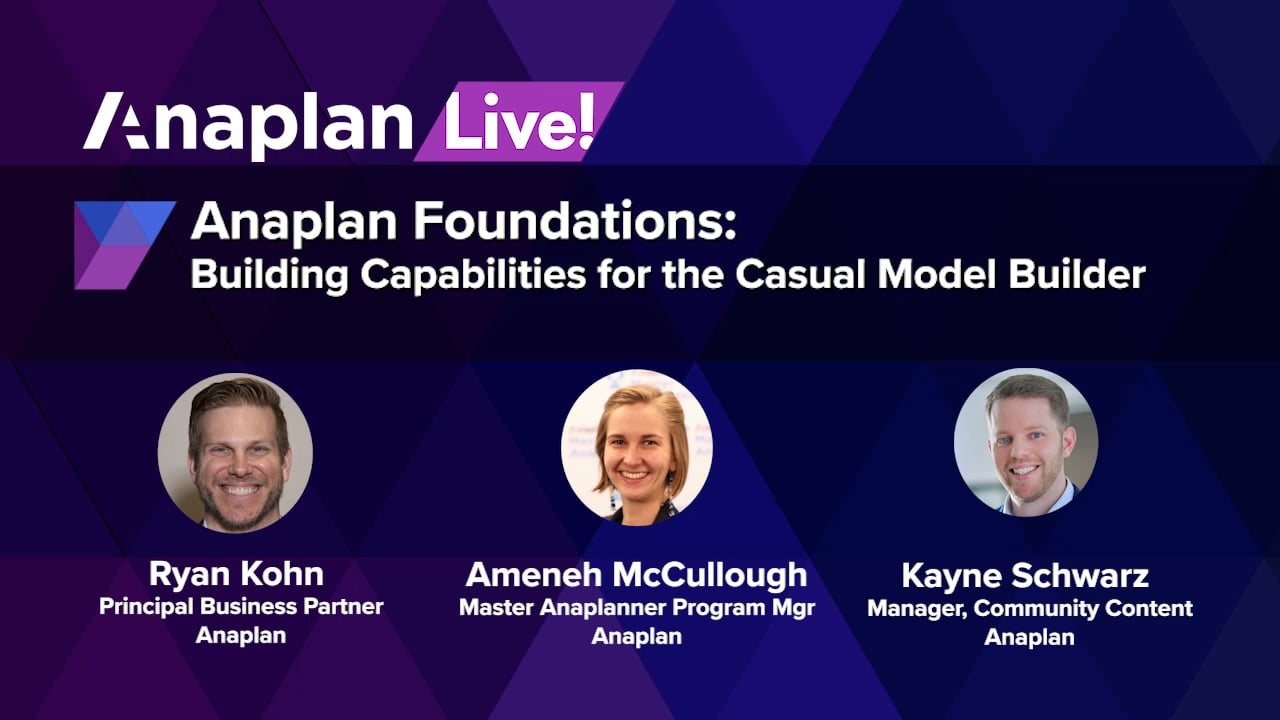 Anaplan Live!

Anaplan Foundations:
Building Capabilities for the Casual Model Builder

Ryan Kohn
Principal Business Partner
Anaplan

Ameneh McCullough
Master Anaplanner Program Mgr
Anaplan

Kayne Schwarz
Manager, Community Content
Anaplan